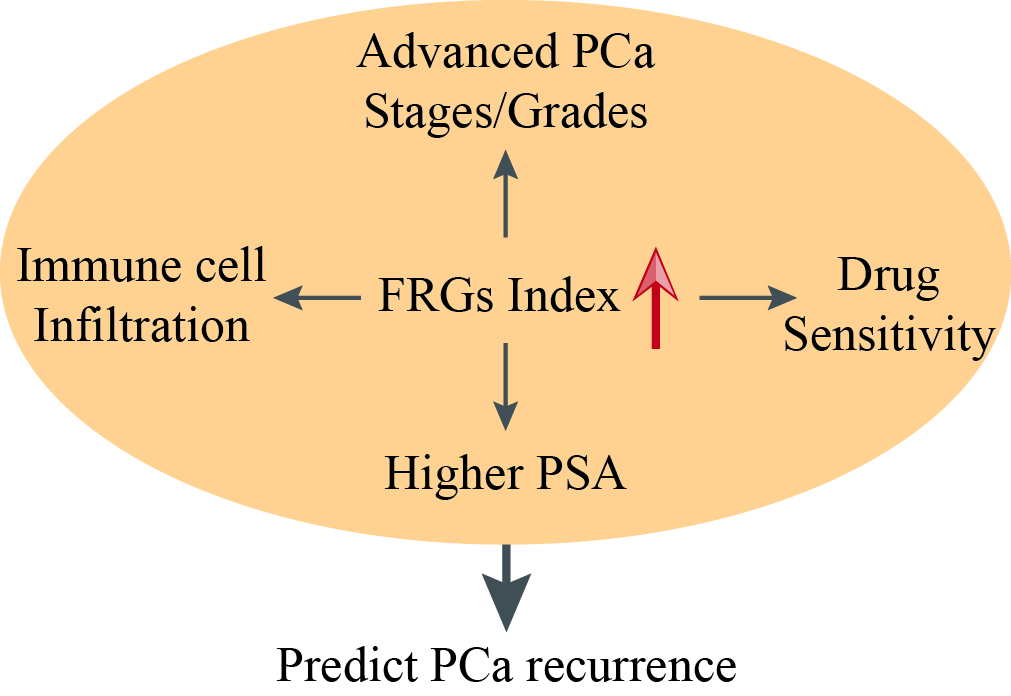 Advanced PCa
Stages/Grades

Immune cell
Infiltration

FRGs Index

Drug
Sensitivity

Higher PSA

Predict PCa recurrence